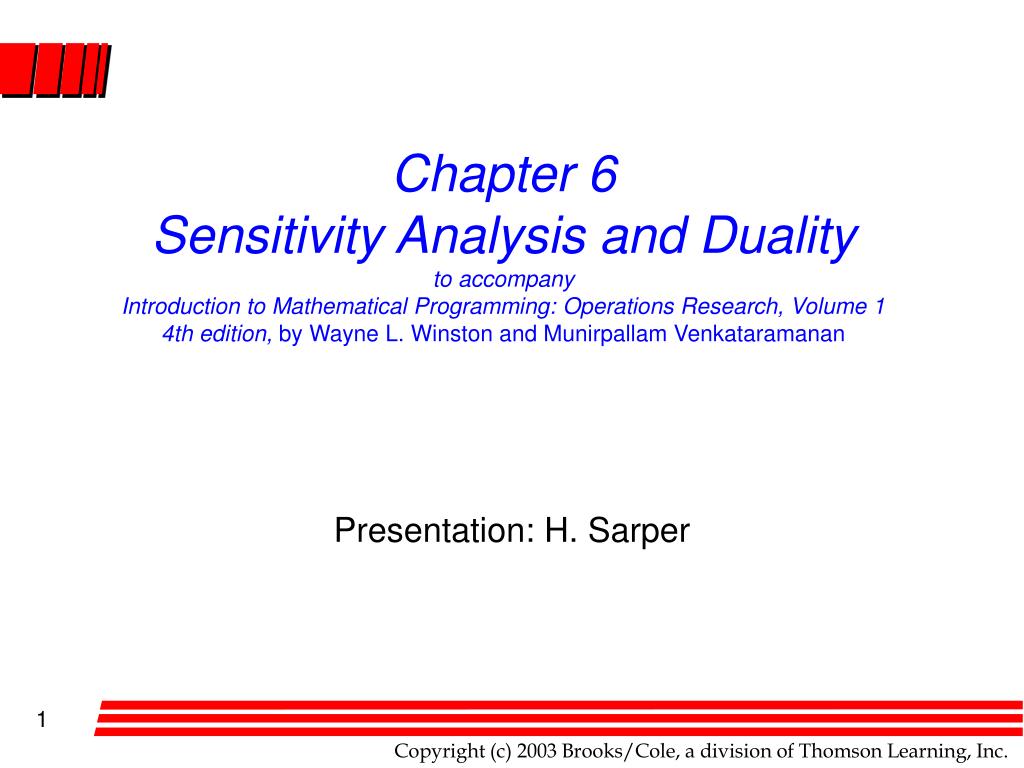 Chapter 6
Sensitivity Analysis and Duality
to accompany
Introduction to Mathematical Programming: Operations Research, Volume 1
4th edition, by Wayne L. Winston and Munirpallam Venkataramanan

Presentation: H. Sarper

1

Copyright (c) 2003 Brooks/Cole, a division of Thomson Learning, Inc.